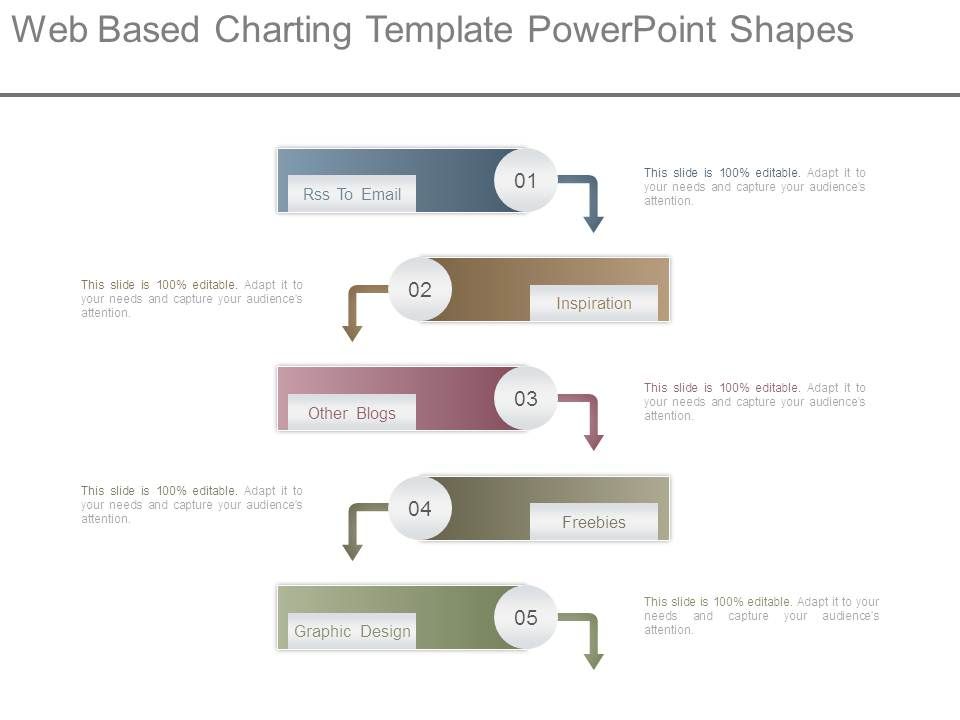 Web Based Charting Template PowerPoint Shapes

Rss To Email

01

This slide is 100% editable. Adapt it to your needs and capture your audience's attention.

This slide is 100% editable. Adapt it to your needs and capture your audience's attention.

02

Inspiration

Other Blogs

03

This slide is 100% editable. Adapt it to your needs and capture your audience's attention.

This slide is 100% editable. Adapt it to your needs and capture your audience's attention.

04

Freebies

Graphic Design

05

This slide is 100% editable. Adapt it to your needs and capture your audience's attention.